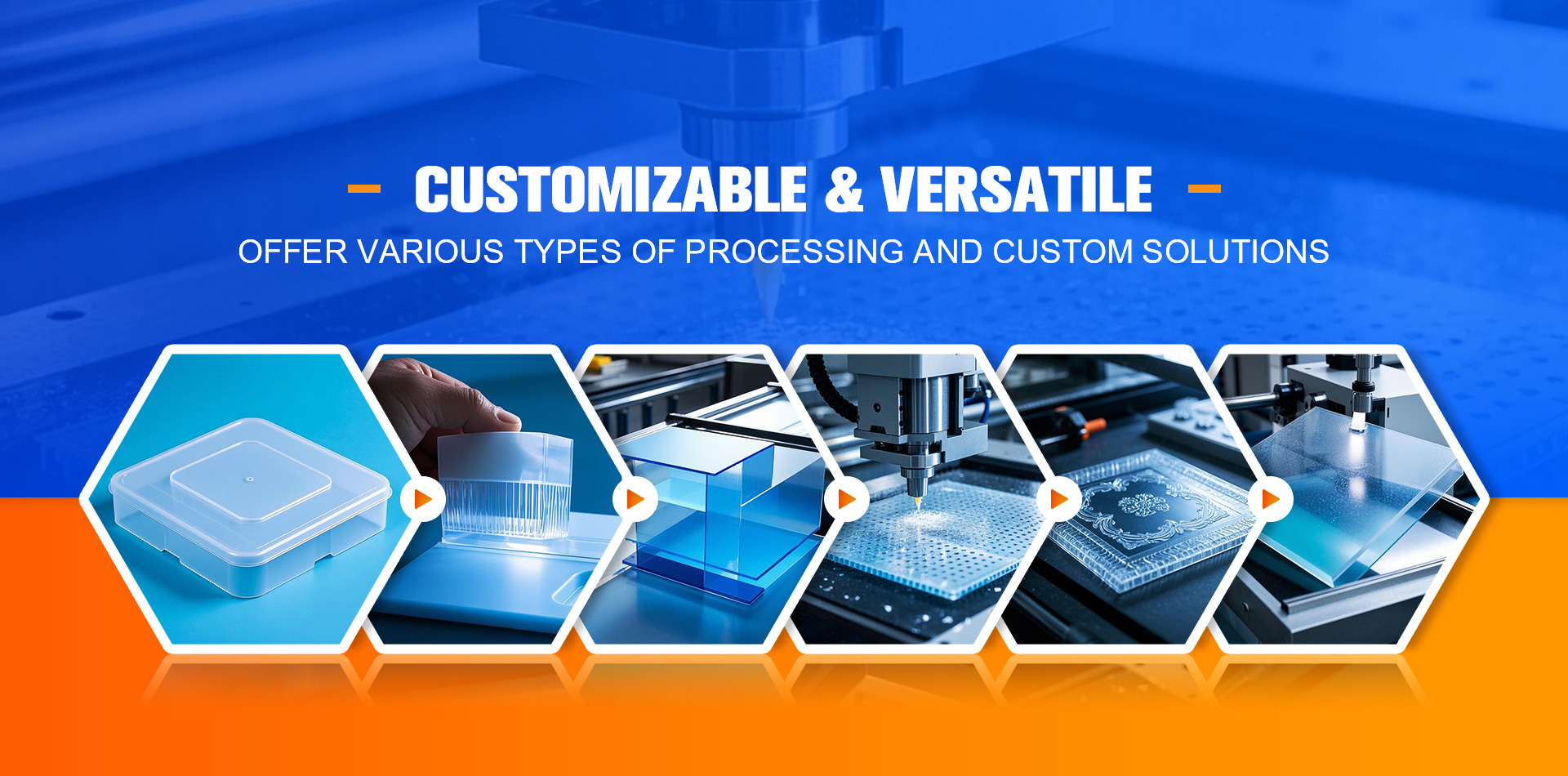 CUSTOMIZABLE & VERSATILE

OFFER VARIOUS TYPES OF PROCESSING AND CUSTOM SOLUTIONS